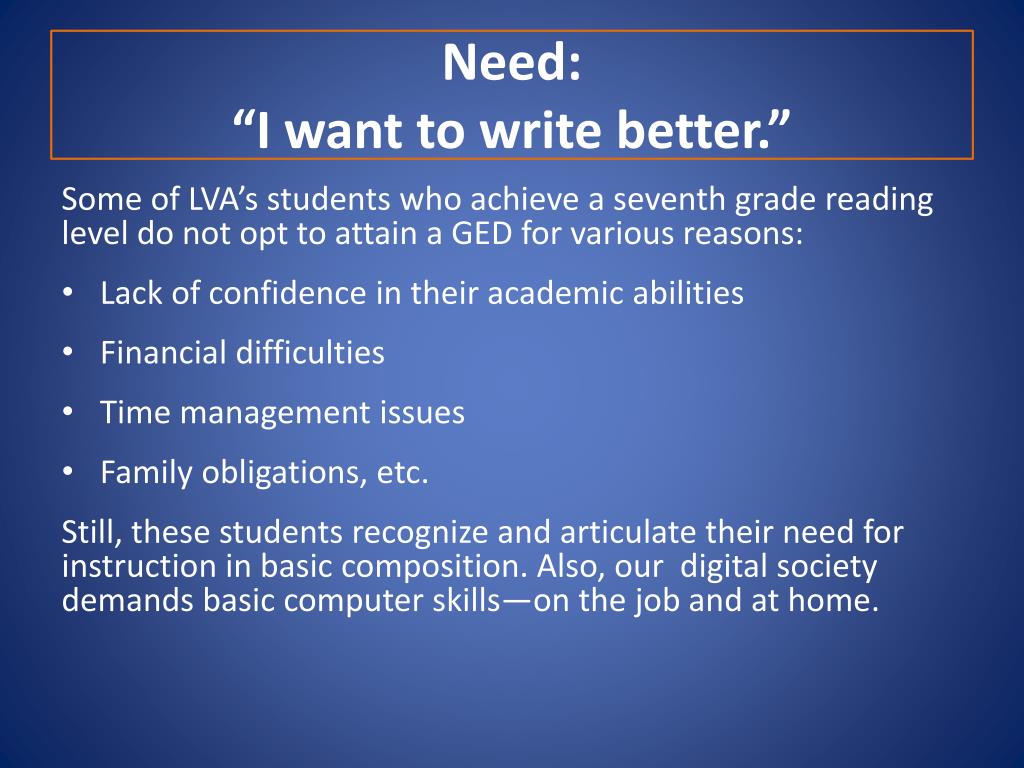 Need:
“I want to write better.”

Some of LVA’s students who achieve a seventh grade reading level do not opt to attain a GED for various reasons:

• Lack of confidence in their academic abilities
• Financial difficulties
• Time management issues
• Family obligations, etc.

Still, these students recognize and articulate their need for instruction in basic composition. Also, our digital society demands basic computer skills—on the job and at home.